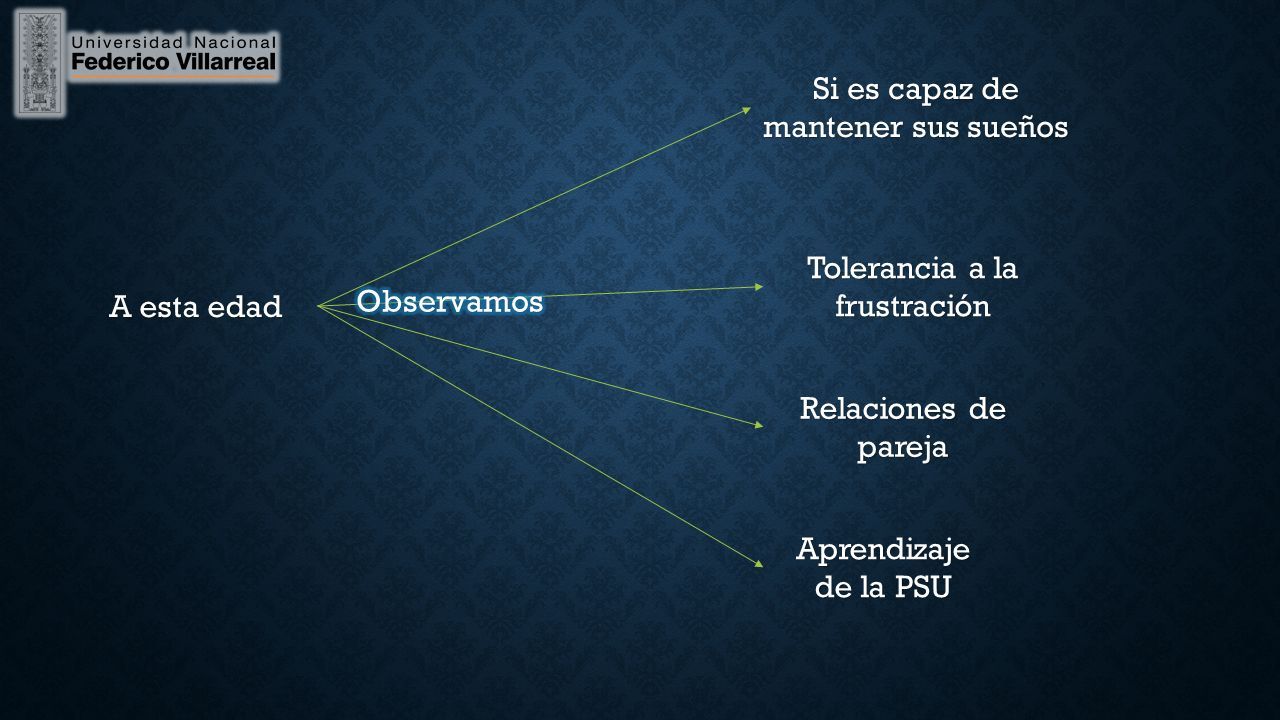 Universidad Nacional
Federico Villarreal

A esta edad

Observamos

Si es capaz de mantener sus sueños

Tolerancia a la frustración

Relaciones de pareja

Aprendizaje de la PSU